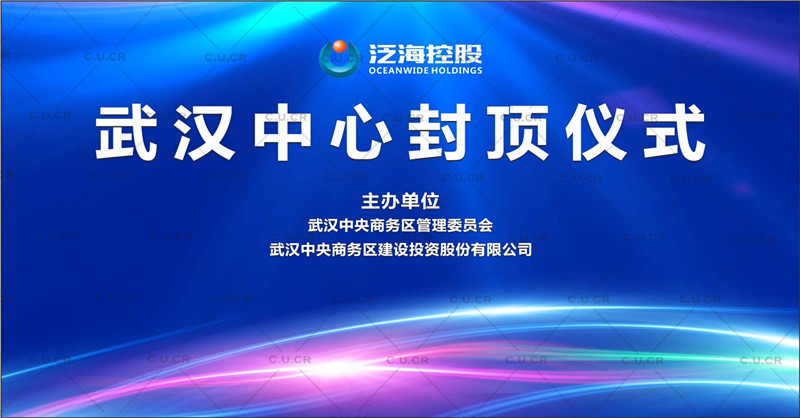 泛海控股
OCEANWIDE HOLDINGS

武汉中心封顶仪式

主办单位
武汉中央商务区管理委员会
武汉中央商务区建设投资股份有限公司

C.U.CR